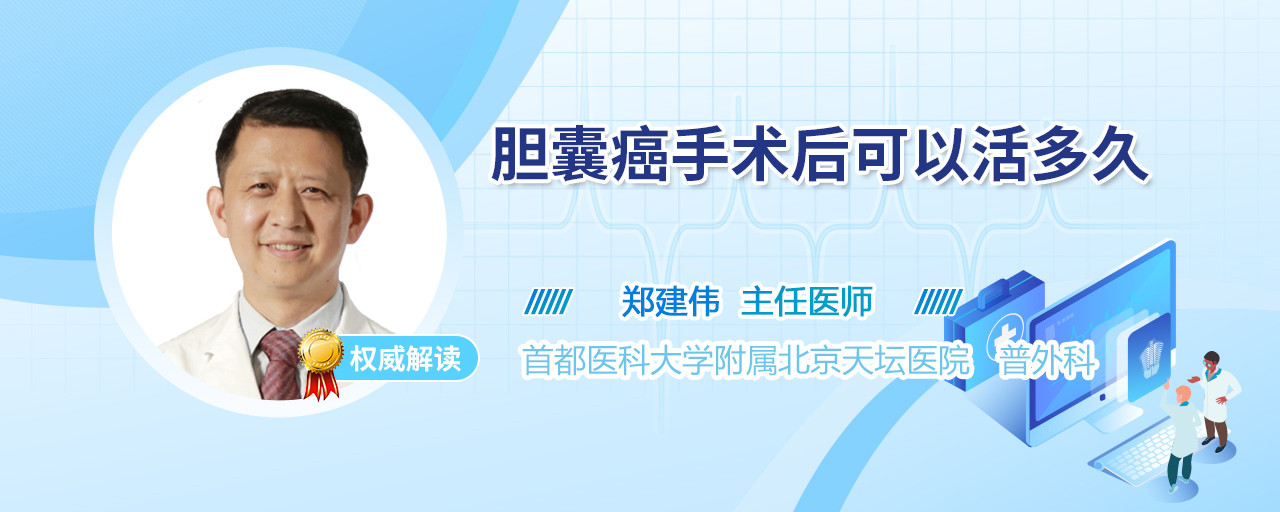 胆囊癌手术后可以活多久

郑建伟 主任医师

权威解读

首都医科大学附属北京天坛医院 普外科